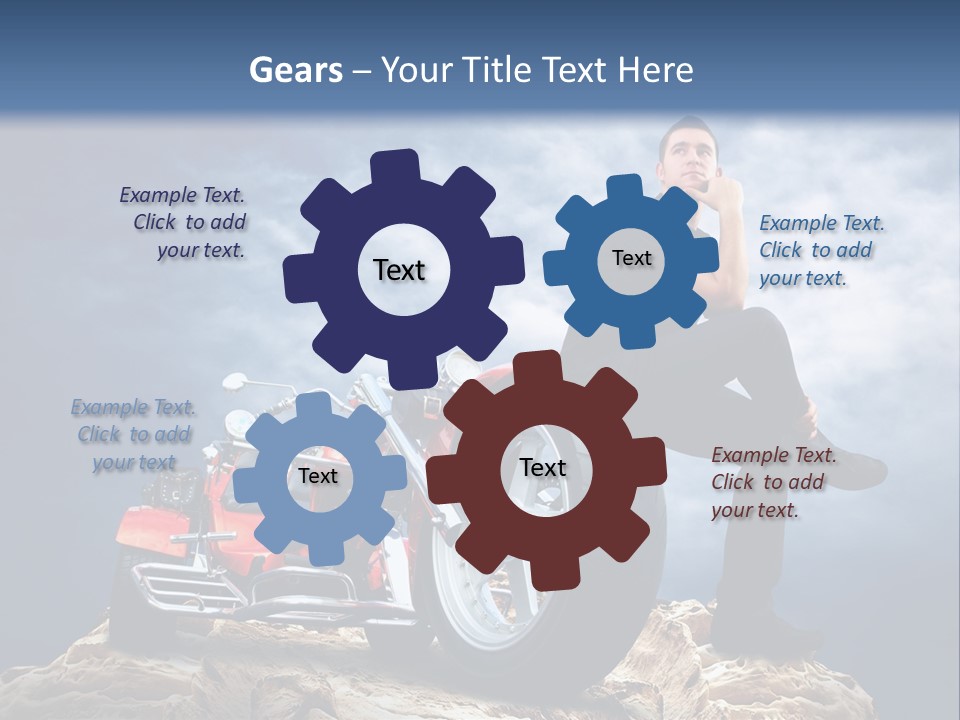 Gears – Your Title Text Here

Example Text. Click to add your text.

Text

Text

Example Text. Click to add your text.

Example Text. Click to add your text

Text

Text

Example Text. Click to add your text.